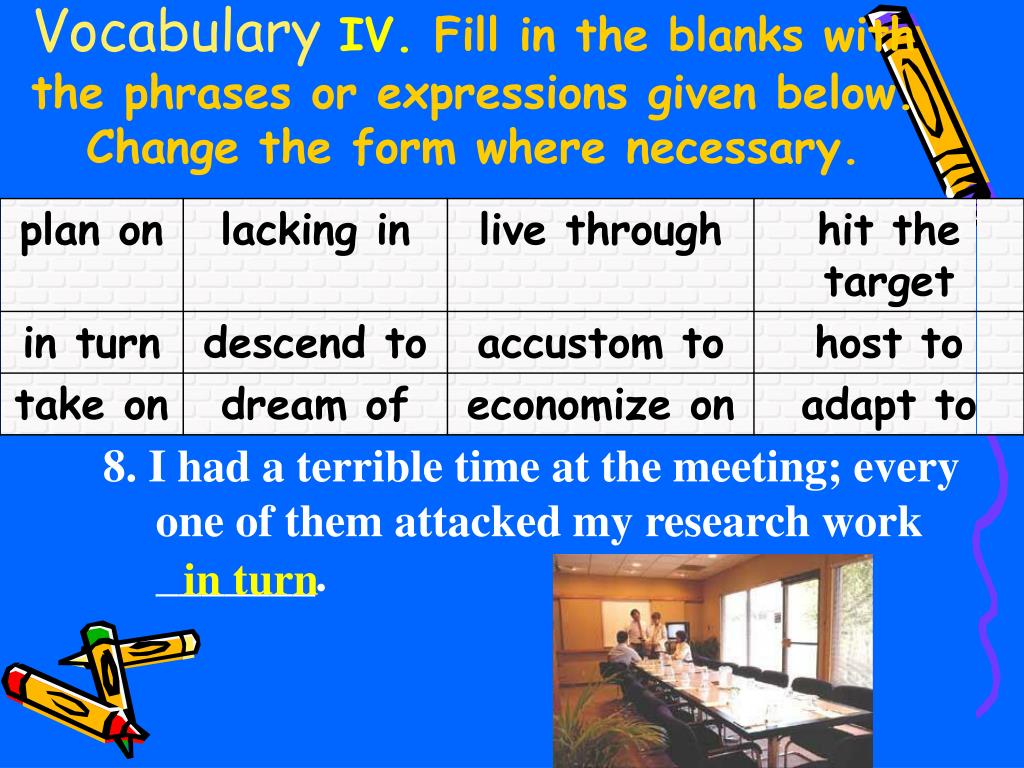 Vocabulary IV. Fill in the blanks with the phrases or expressions given below. Change the form where necessary.

| plan on | lacking in | live through | hit the target |
|---|---|---|---|
| in turn | descend to | accustom to | host to |
| take on | dream of | economize on | adapt to |

8. I had a terrible time at the meeting; every one of them attacked my research work in turn.